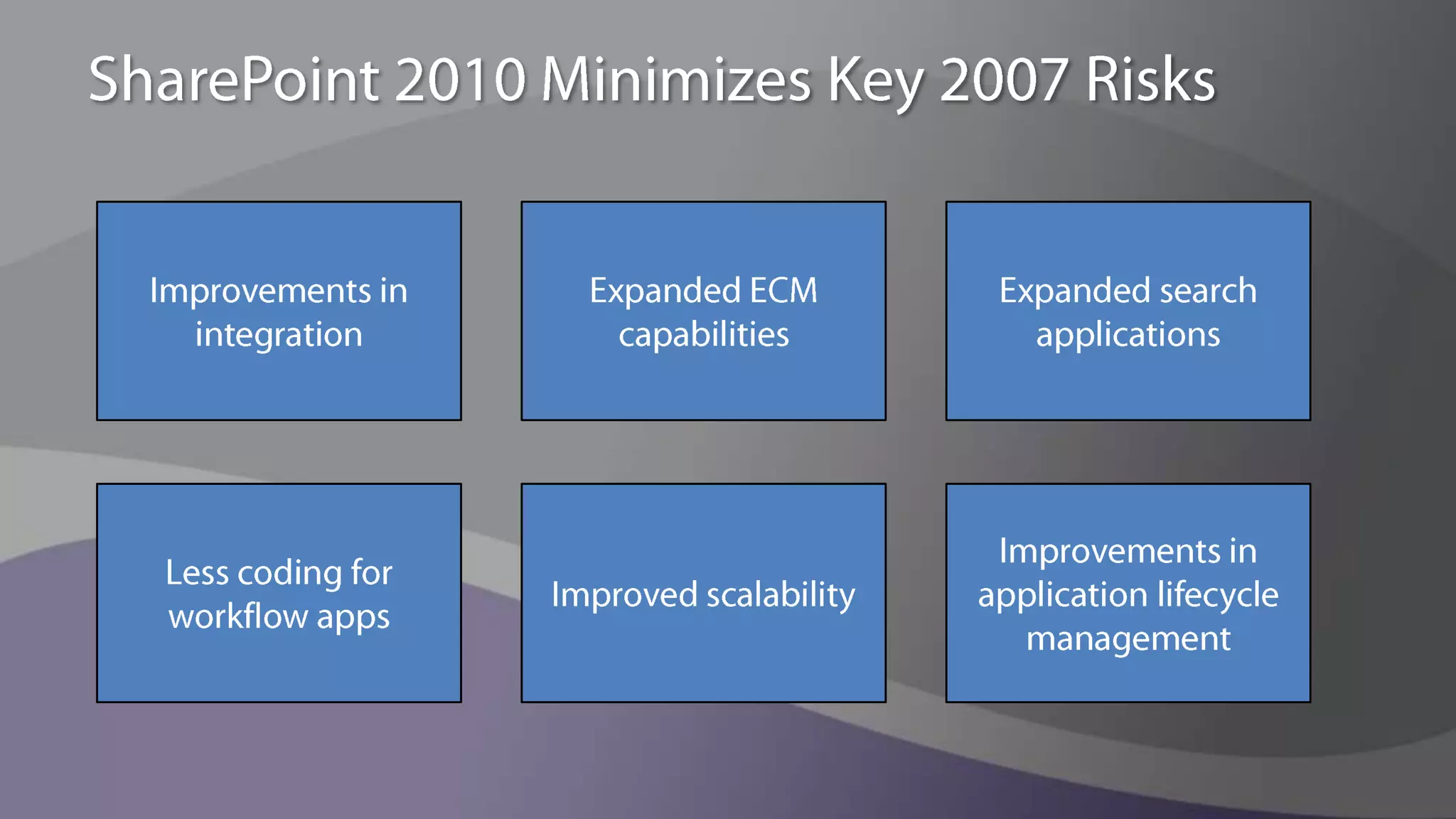 SharePoint 2010 Minimizes Key 2007 Risks

Improvements in integration

Expanded ECM capabilities

Expanded search applications

Less coding for workflow apps

Improved scalability

Improvements in application lifecycle management